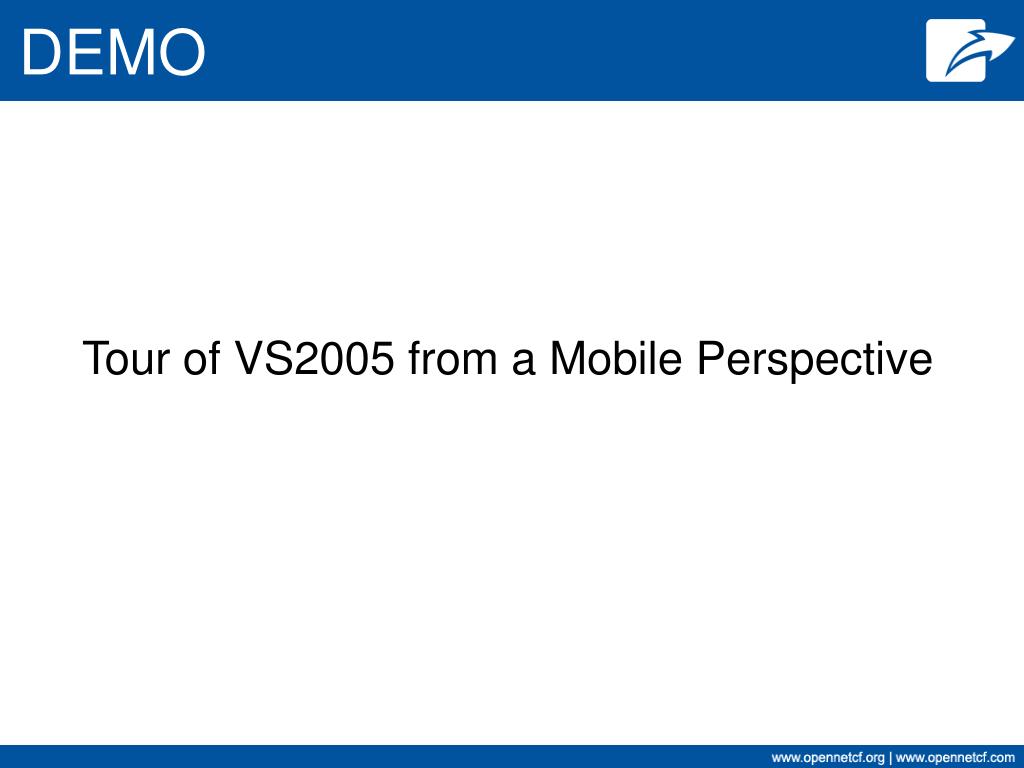 DEMO

Tour of VS2005 from a Mobile Perspective

www.opennetcf.org | www.opennetcf.com